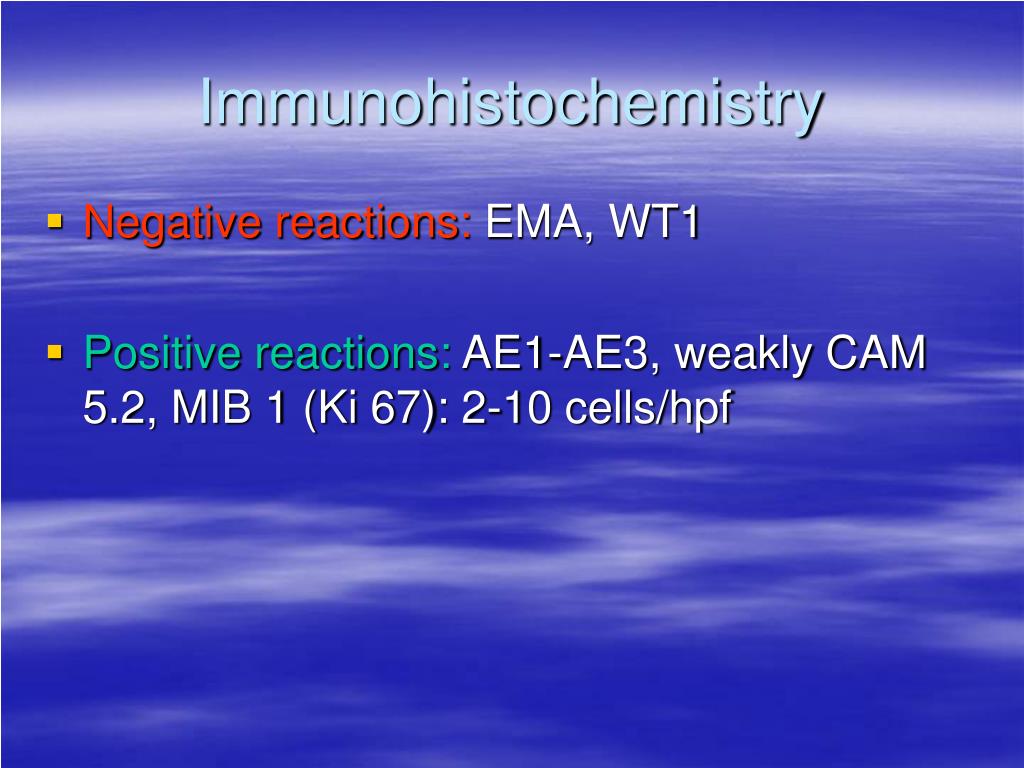 Immunohistochemistry

▪ Negative reactions: EMA, WT1

▪ Positive reactions: AE1-AE3, weakly CAM 5.2, MIB 1 (Ki 67): 2-10 cells/hpf